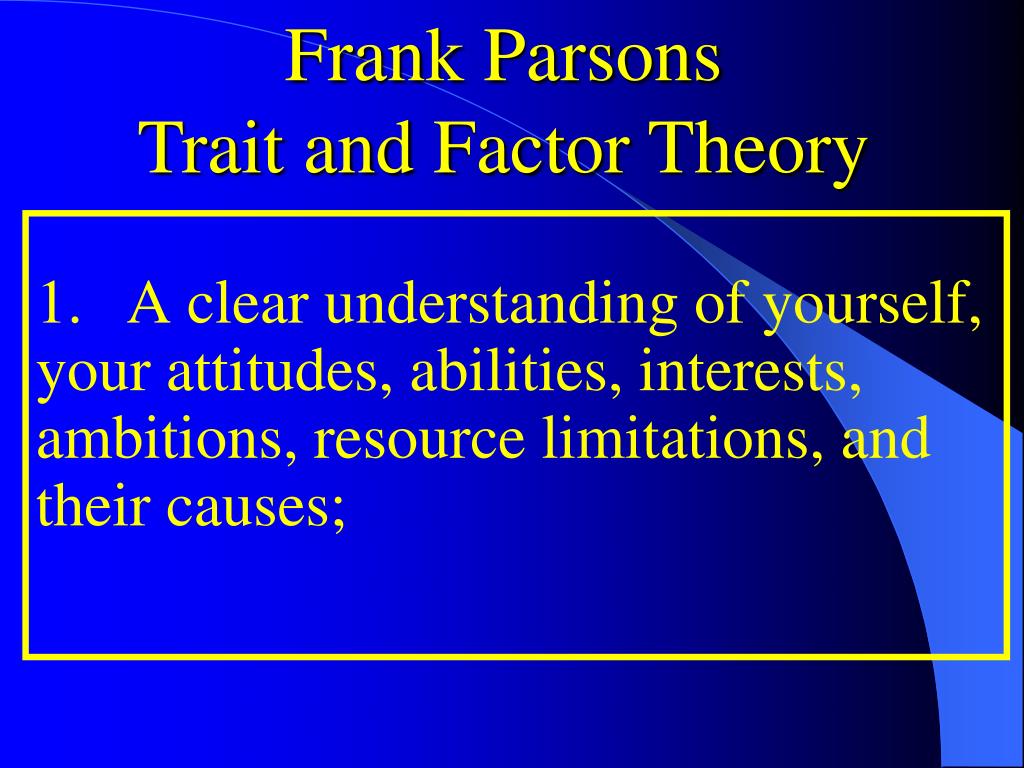 Frank Parsons
Trait and Factor Theory

1. A clear understanding of yourself, your attitudes, abilities, interests, ambitions, resource limitations, and their causes;